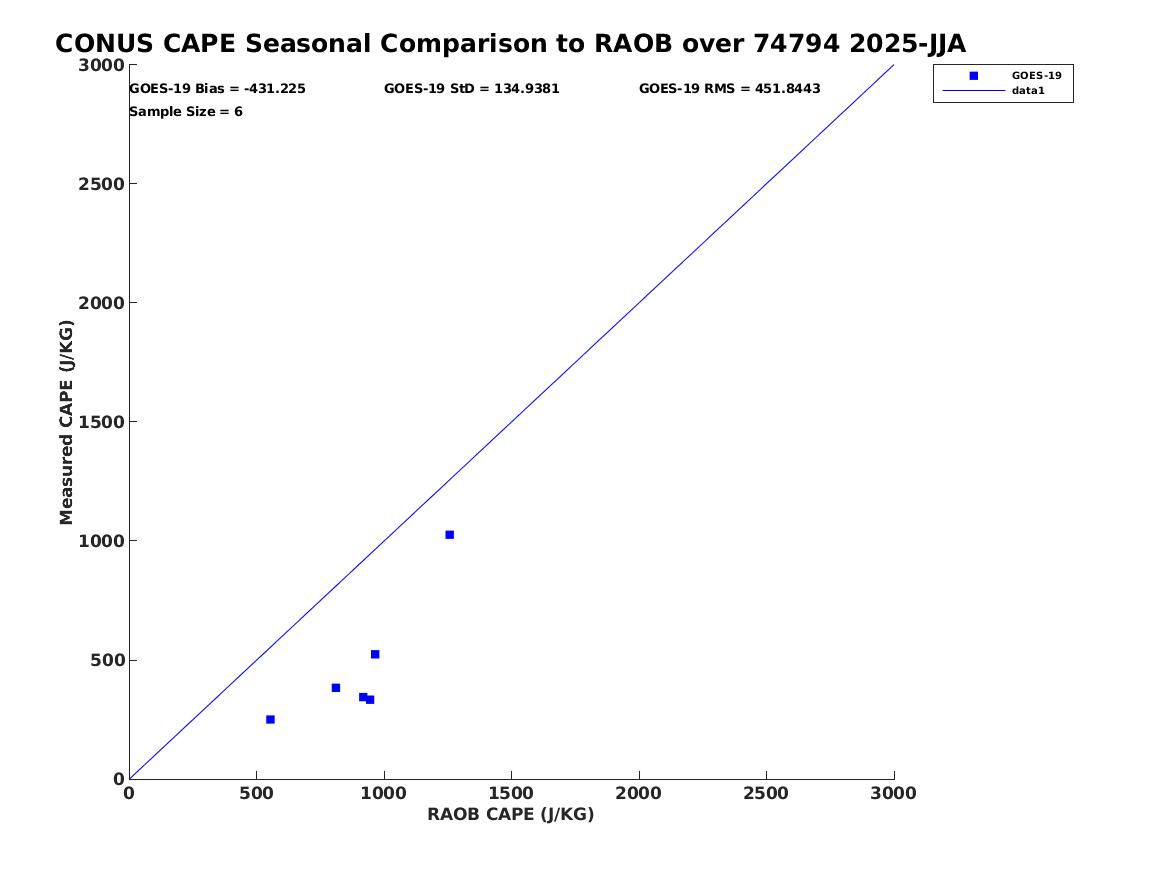 CONUS CAPE Seasonal Comparison to RAOB over 74794 2025-JJA

GOES-19 Bias = -431.225
GOES-19 StD = 134.9381
GOES-19 RMS = 451.8443
Sample Size = 6

GOES-19
data1

Measured CAPE (J/KG)

3000
2500
2000
1500
1000
500
0

0
500
1000
1500
2000
2500
3000

RAOB CAPE (J/KG)